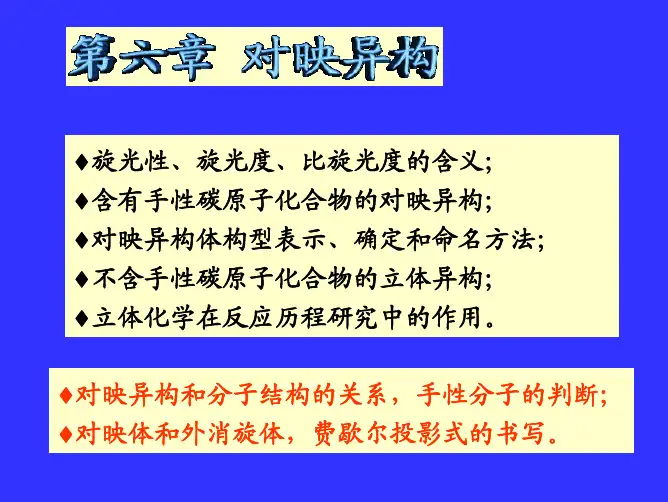 第六章 对映异构

♦旋光性、旋光度、比旋光度的含义;
♦含有手性碳原子化合物的对映异构;
♦对映异构体构型表示、确定和命名方法;
♦不含手性碳原子化合物的立体异构;
♦立体化学在反应历程研究中的作用。

♦对映异构和分子结构的关系，手性分子的判断;
♦对映体和外消旋体，费歇尔投影式的书写。